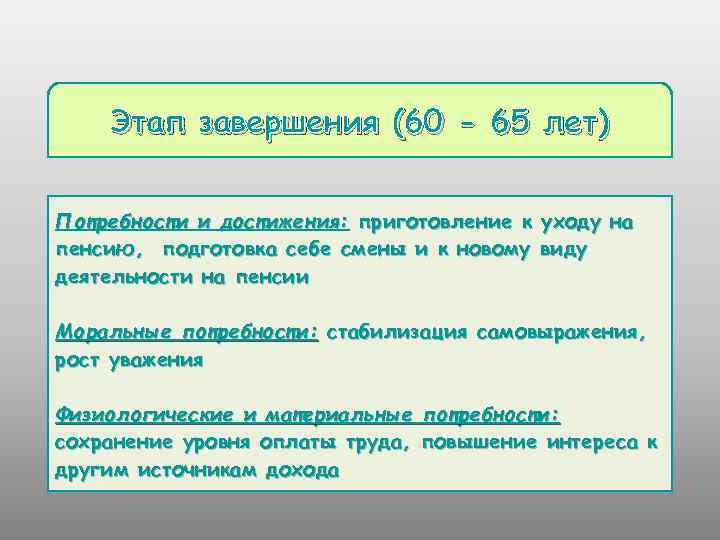 Этап завершения (60 - 65 лет)

Потребности и достижения: приготовление к уходу на пенсию, подготовка себе смены и к новому виду деятельности на пенсии

Моральные потребности: стабилизация самовыражения, рост уважения

Физиологические и материальные потребности: сохранение уровня оплаты труда, повышение интереса к другим источникам дохода